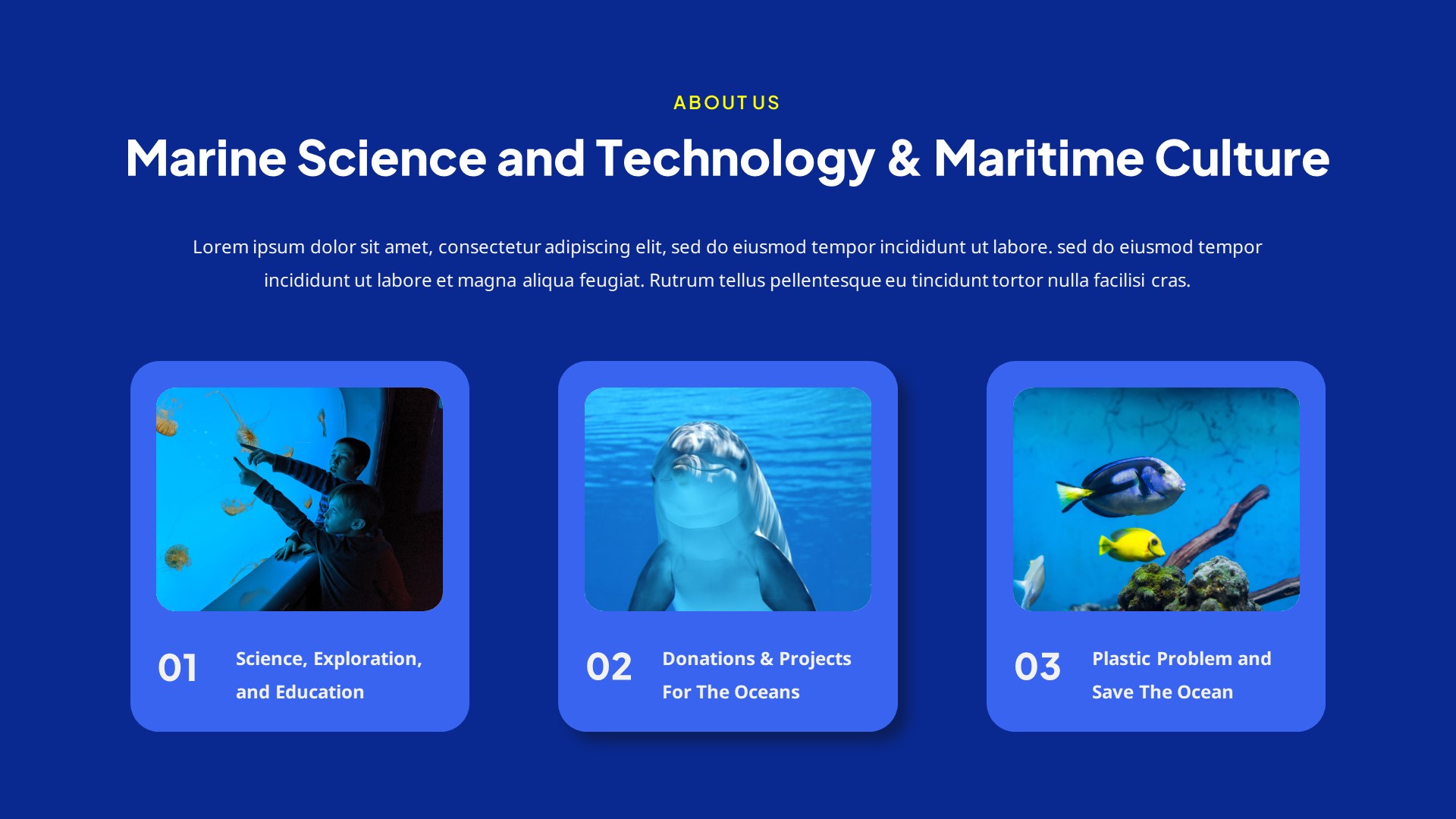 ABOUT US

Marine Science and Technology & Maritime Culture

Lorem ipsum dolor sit amet, consectetur adipiscing elit, sed do eiusmod tempor incididunt ut labore. sed do eiusmod tempor incididunt ut labore et magna aliqua feugiat. Rutrum tellus pellentesque eu tincidunt tortor nulla facilisi cras.

01 Science, Exploration, and Education

02 Donations & Projects For The Oceans

03 Plastic Problem and Save The Ocean